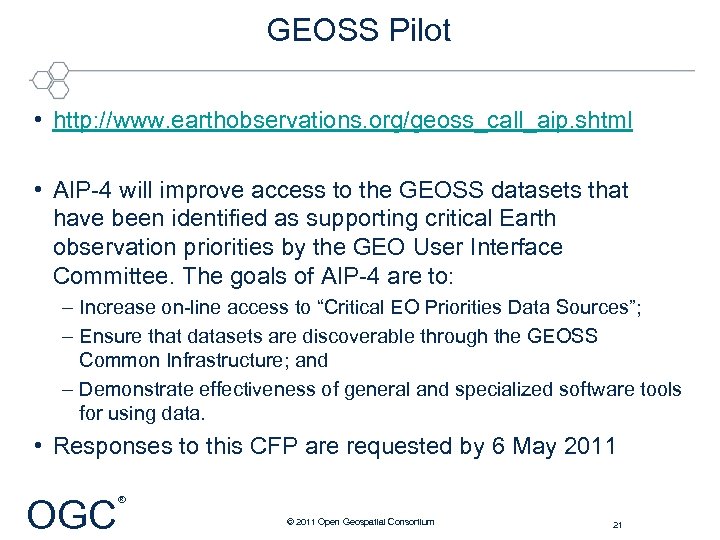 GEOSS Pilot

• http://www.earthobservations.org/geoss_call_aip.shtml

• AIP-4 will improve access to the GEOSS datasets that have been identified as supporting critical Earth observation priorities by the GEO User Interface Committee. The goals of AIP-4 are to:
– Increase on-line access to “Critical EO Priorities Data Sources”;
– Ensure that datasets are discoverable through the GEOSS Common Infrastructure; and
– Demonstrate effectiveness of general and specialized software tools for using data.

• Responses to this CFP are requested by 6 May 2011

OGC®

© 2011 Open Geospatial Consortium

21